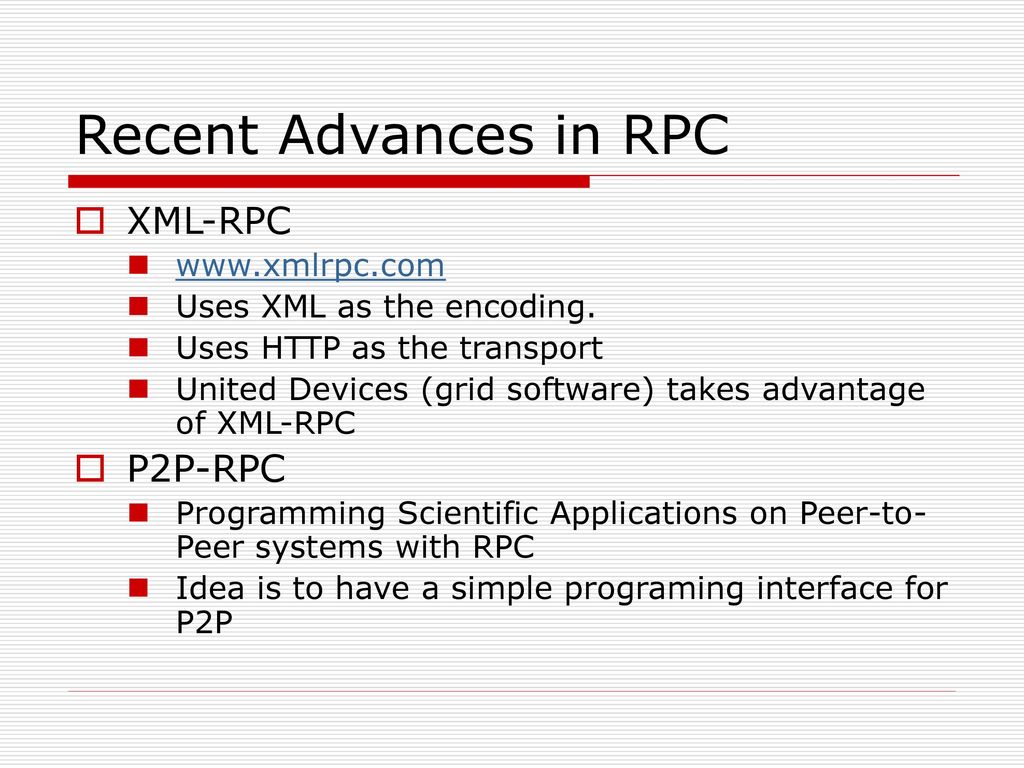 Recent Advances in RPC

XML-RPC

www.xmlrpc.com

Uses XML as the encoding.

Uses HTTP as the transport

United Devices (grid software) takes advantage of XML-RPC

P2P-RPC

Programming Scientific Applications on Peer-to-Peer systems with RPC

Idea is to have a simple programing interface for P2P